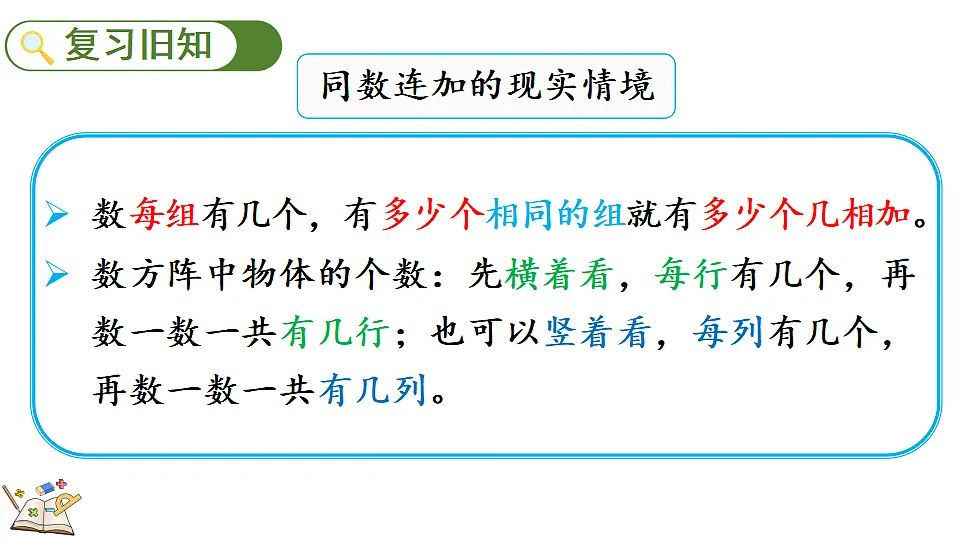 复习旧知

同数连加的现实情境

➢ 数每组有几个，有多少个相同的组就有多少个几相加。

➢ 数方阵中物体的个数：先横着看，每行有几个，再数一数一共有几行；也可以竖着看，每列有几个，再数一数一共有几列。